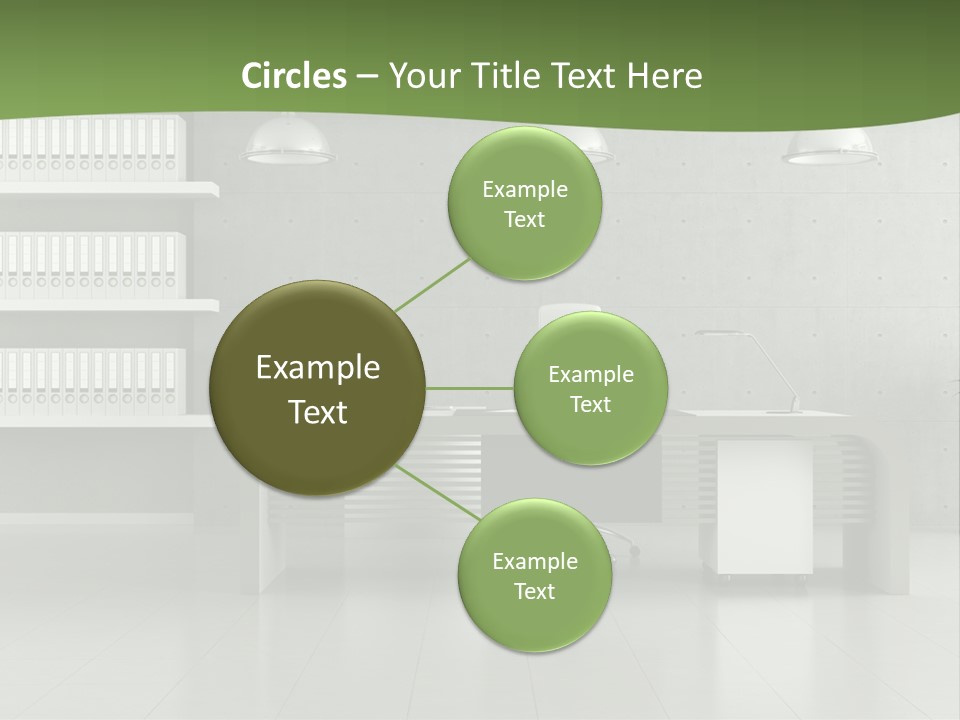 Circles – Your Title Text Here

Example Text

Example Text

Example Text

Example Text